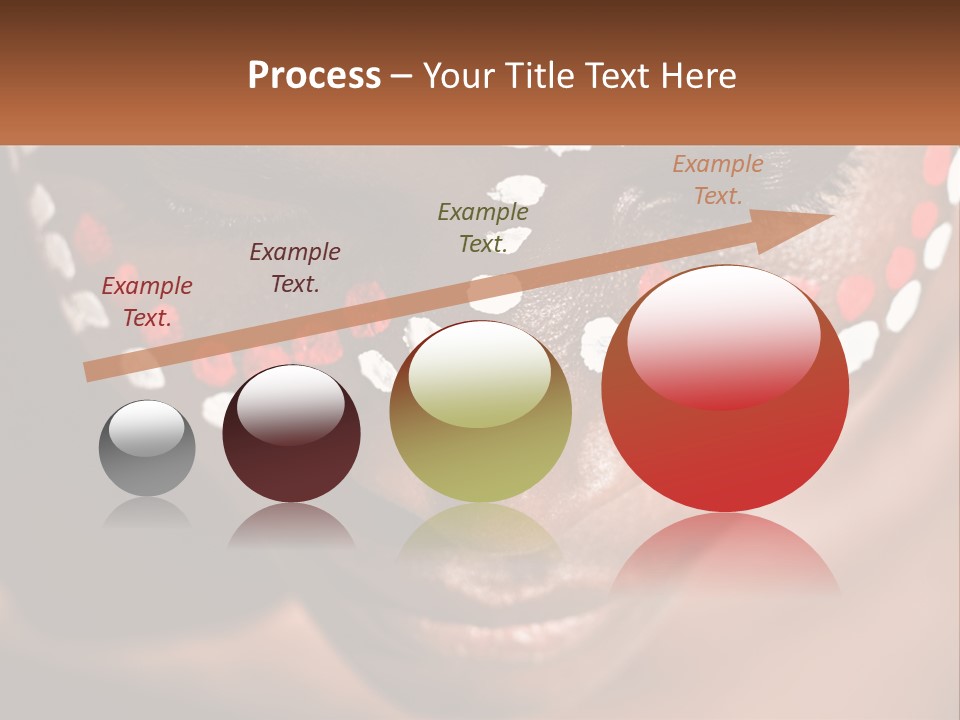 Process – Your Title Text Here

Example Text.

Example Text.

Example Text.

Example Text.